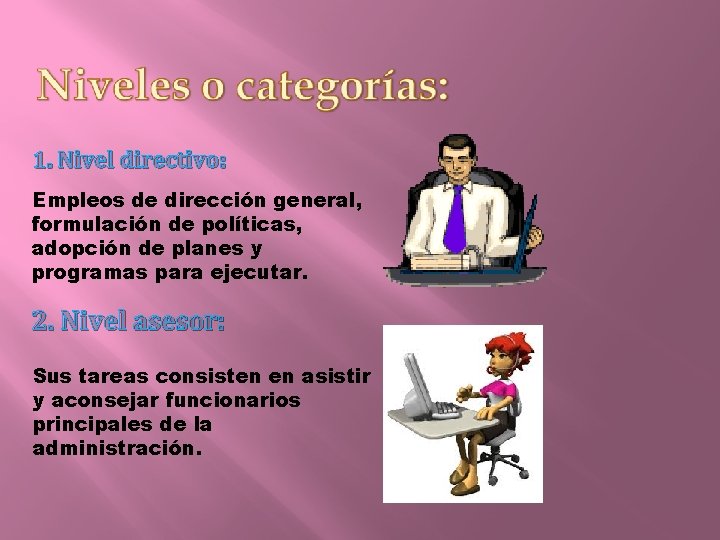 Niveles o categorías:

1. Nivel directivo:

Empleos de dirección general, formulación de políticas, adopción de planes y programas para ejecutar.

2. Nivel asesor:

Sus tareas consisten en asistir y aconsejar funcionarios principales de la administración.